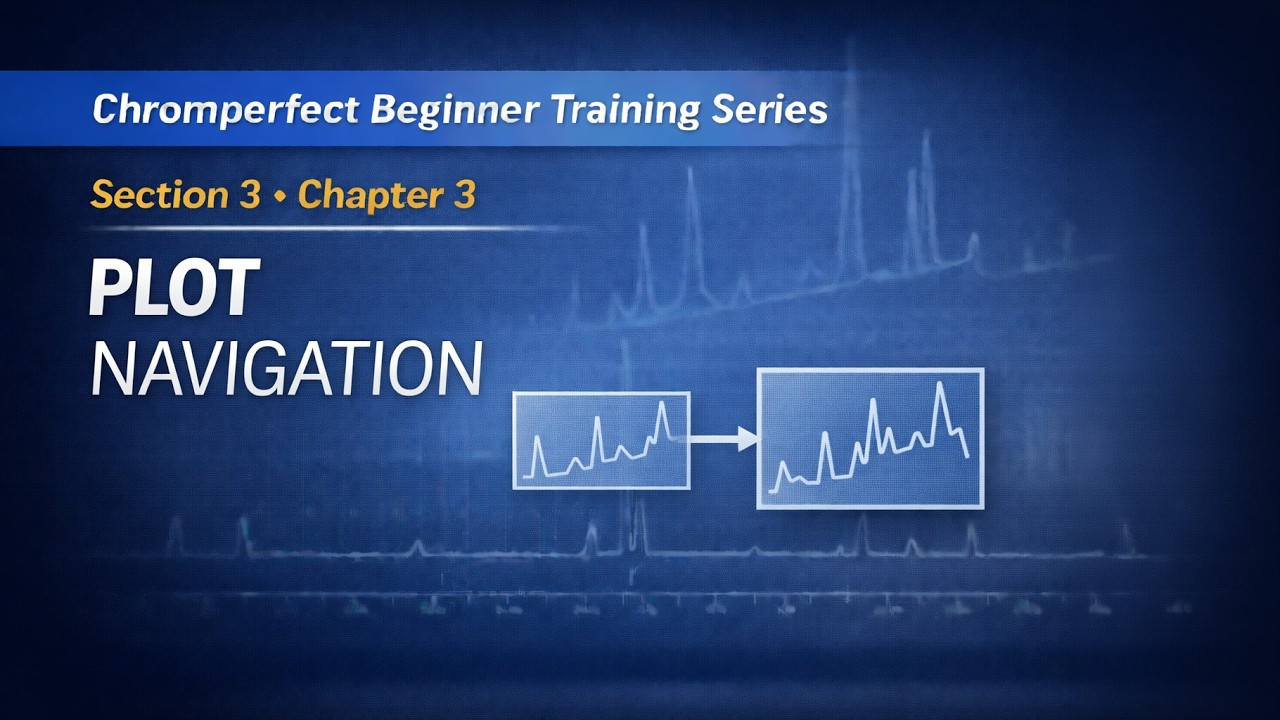 Chromperfect Beginner Training Series

Section 3 • Chapter 3

PLOT
NAVIGATION